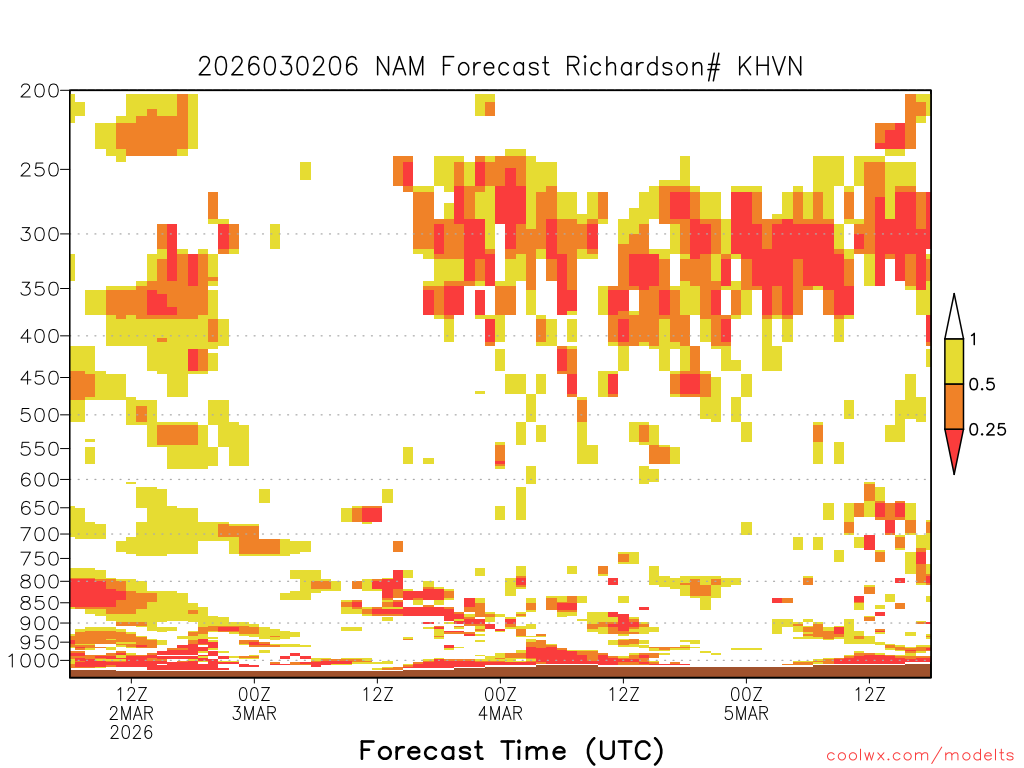 2026030206 NAM Forecast Richardson# KHVN

200
250
300
350
400
450
500
550
600
650
700
750
800
850
900
950
1000

1
0.5
0.25

12Z
2MAR
2026
00Z
3MAR
12Z
00Z
4MAR
12Z
00Z
5MAR
12Z

Forecast Time (UTC)

coolwx.com/modelts